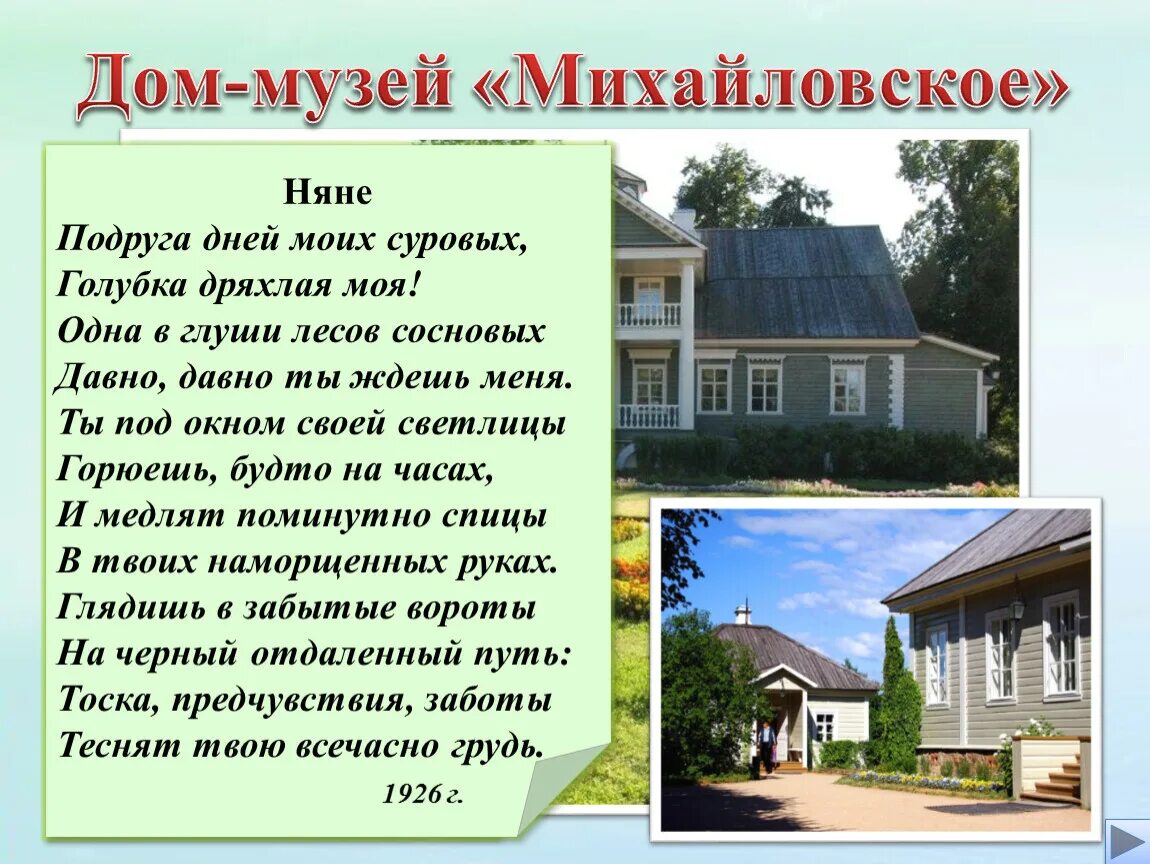 Дом-музей «Михайловское»

Няне

Подруга дней моих суровых,
Голубка дряхлая моя!
Одна в глуши лесов сосновых
Давно, давно ты ждешь меня.
Ты под окном своей светлицы
Горюешь, будто на часах,
И медлят поминутно спицы
В твоих наморщенных руках.
Глядишь в забытые вороты
На черный отдаленный путь:
Тоска, предчувствия, заботы
Теснят твою всечасно грудь.

1926 г.